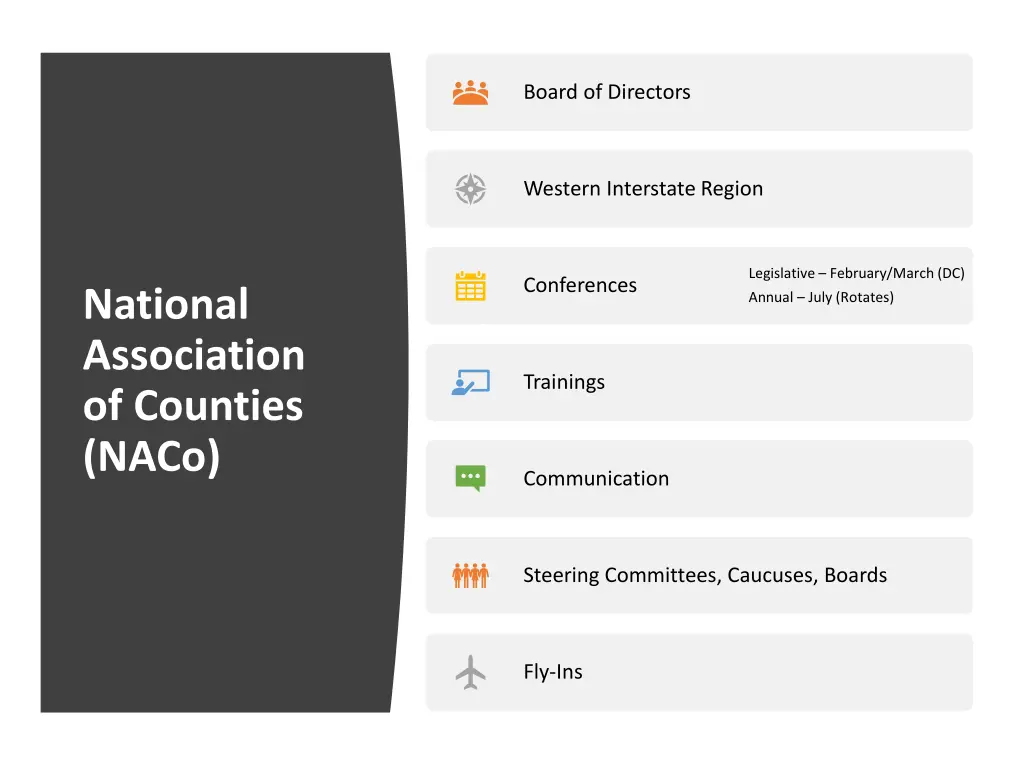 National Association of Counties (NACo)

Board of Directors

Western Interstate Region

Conferences

Legislative – February/March (DC)
Annual – July (Rotates)

Trainings

Communication

Steering Committees, Caucuses, Boards

Fly-Ins